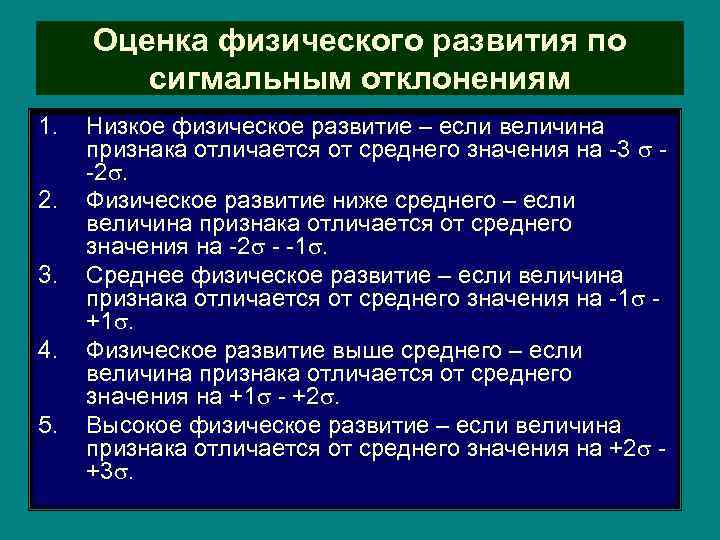 Оценка физического развития по сигмальным отклонениям

1. Низкое физическое развитие – если величина признака отличается от среднего значения на -3 $\sigma$ - -2$\sigma$.

2. Физическое развитие ниже среднего – если величина признака отличается от среднего значения на -2$\sigma$ - -1$\sigma$.

3. Среднее физическое развитие – если величина признака отличается от среднего значения на -1$\sigma$ - +1$\sigma$.

4. Физическое развитие выше среднего – если величина признака отличается от среднего значения на +1$\sigma$ - +2$\sigma$.

5. Высокое физическое развитие – если величина признака отличается от среднего значения на +2$\sigma$ - +3$\sigma$.